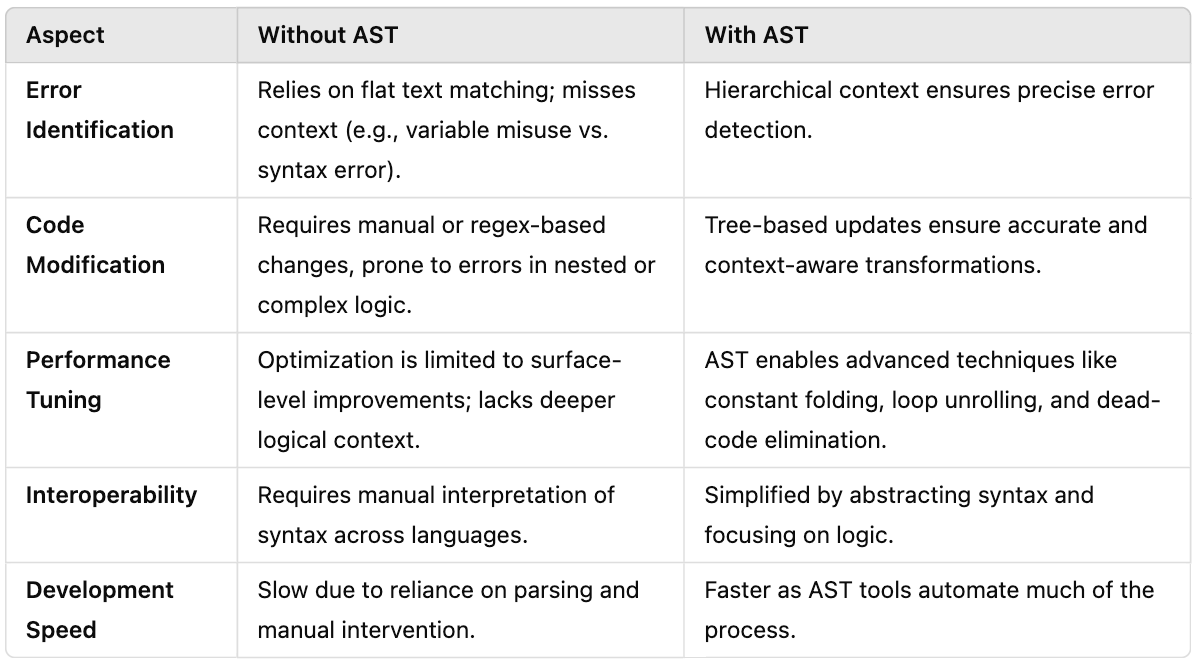 | Aspect | Without AST | With AST |
|---|---|---|
| Error Identification | Relies on flat text matching; misses context (e.g., variable misuse vs. syntax error). | Hierarchical context ensures precise error detection. |
| Code Modification | Requires manual or regex-based changes, prone to errors in nested or complex logic. | Tree-based updates ensure accurate and context-aware transformations. |
| Performance Tuning | Optimization is limited to surface-level improvements; lacks deeper logical context. | AST enables advanced techniques like constant folding, loop unrolling, and dead-code elimination. |
| Interoperability | Requires manual interpretation of syntax across languages. | Simplified by abstracting syntax and focusing on logic. |
| Development Speed | Slow due to reliance on parsing and manual intervention. | Faster as AST tools automate much of the process. |